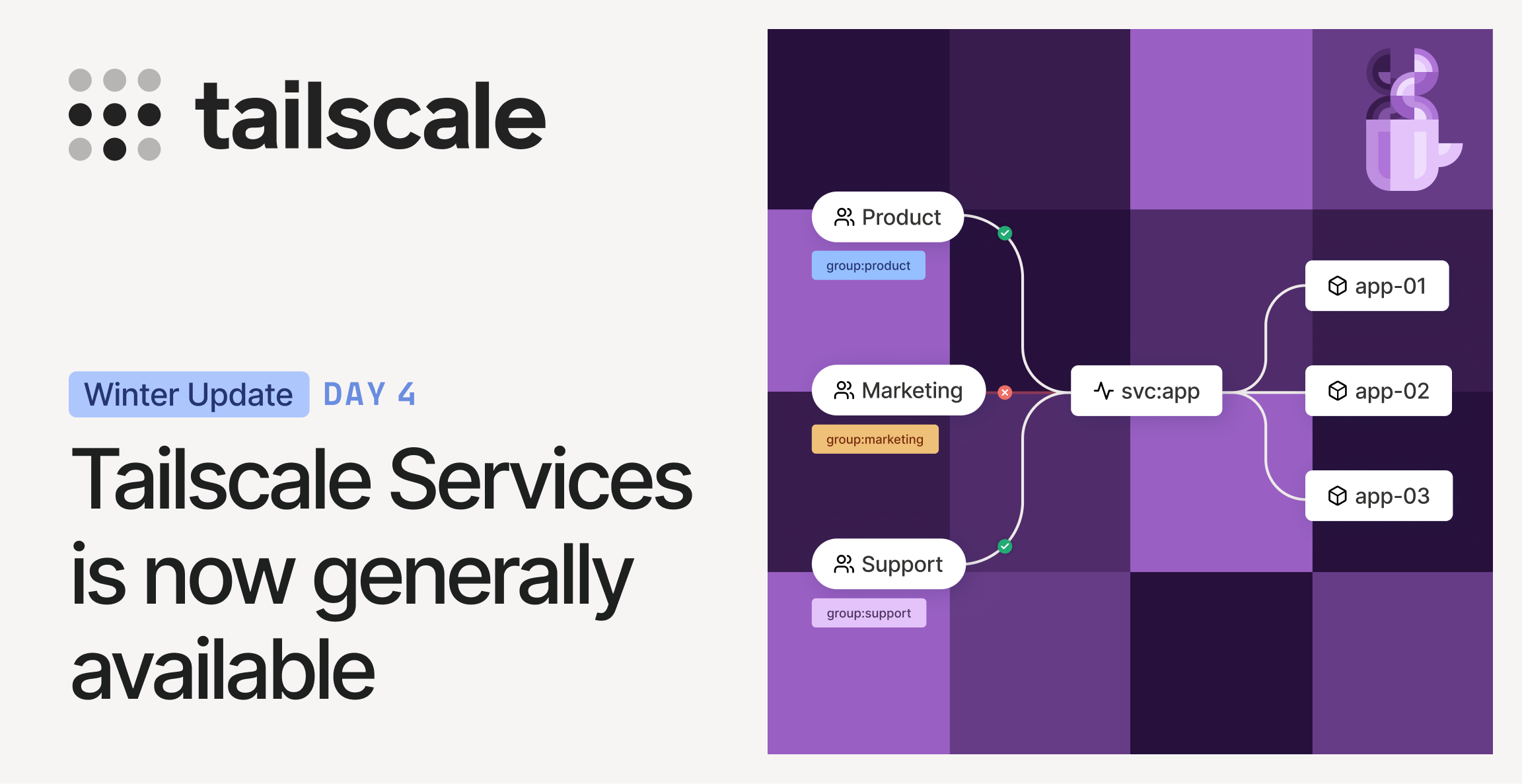 tailscale

Winter Update DAY 4

Tailscale Services is now generally available

Product
group:product

Marketing
group:marketing

Support
group:support

svc:app

app-01

app-02

app-03